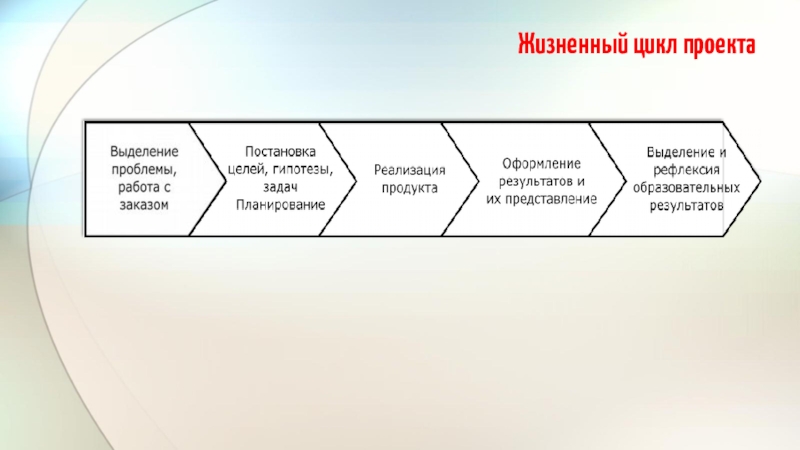 Жизненный цикл проекта

Выделение проблемы, работа с заказом

Постановка целей, гипотезы, задач Планирование

Реализация продукта

Оформление результатов и их представление

Выделение и рефлексия образовательных результатов